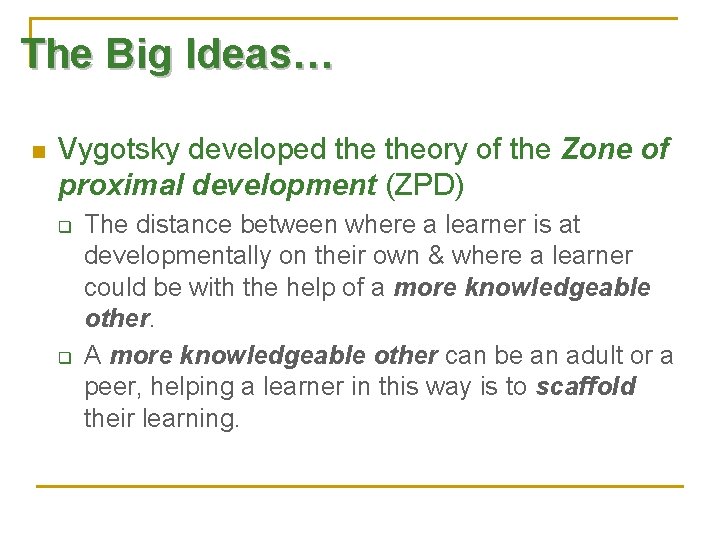 The Big Ideas…

Vygotsky developed the theory of the Zone of proximal development (ZPD)

The distance between where a learner is at developmentally on their own & where a learner could be with the help of a more knowledgeable other.

A more knowledgeable other can be an adult or a peer, helping a learner in this way is to scaffold their learning.